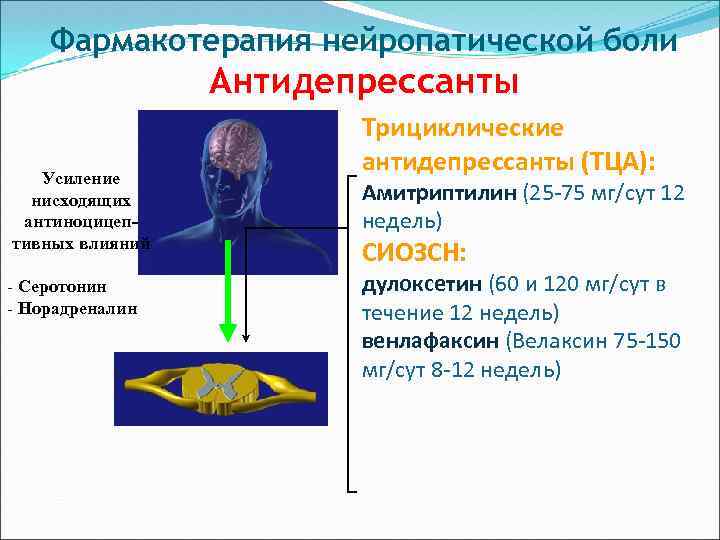 Фармакотерапия нейропатической боли
Антидепрессанты

Усиление нисходящих антиноцицептивных влияний

- Серотонин
- Норадреналин

Трициклические антидепрессанты (ТЦА):
Амитриптилин (25-75 мг/сут 12 недель)
СИОЗСН:
дулоксетин (60 и 120 мг/сут в течение 12 недель)
венлафаксин (Велаксин 75-150 мг/сут 8-12 недель)